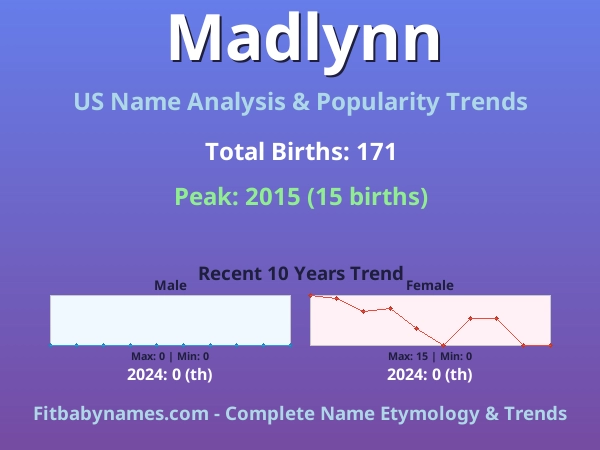 Madlynn

US Name Analysis & Popularity Trends

Total Births: 171

Peak: 2015 (15 births)

Recent 10 Years Trend

Male

Max: 0 | Min: 0

2024: 0 (th)

Female

Max: 15 | Min: 0

2024: 0 (th)

Fitbabynames.com - Complete Name Etymology & Trends